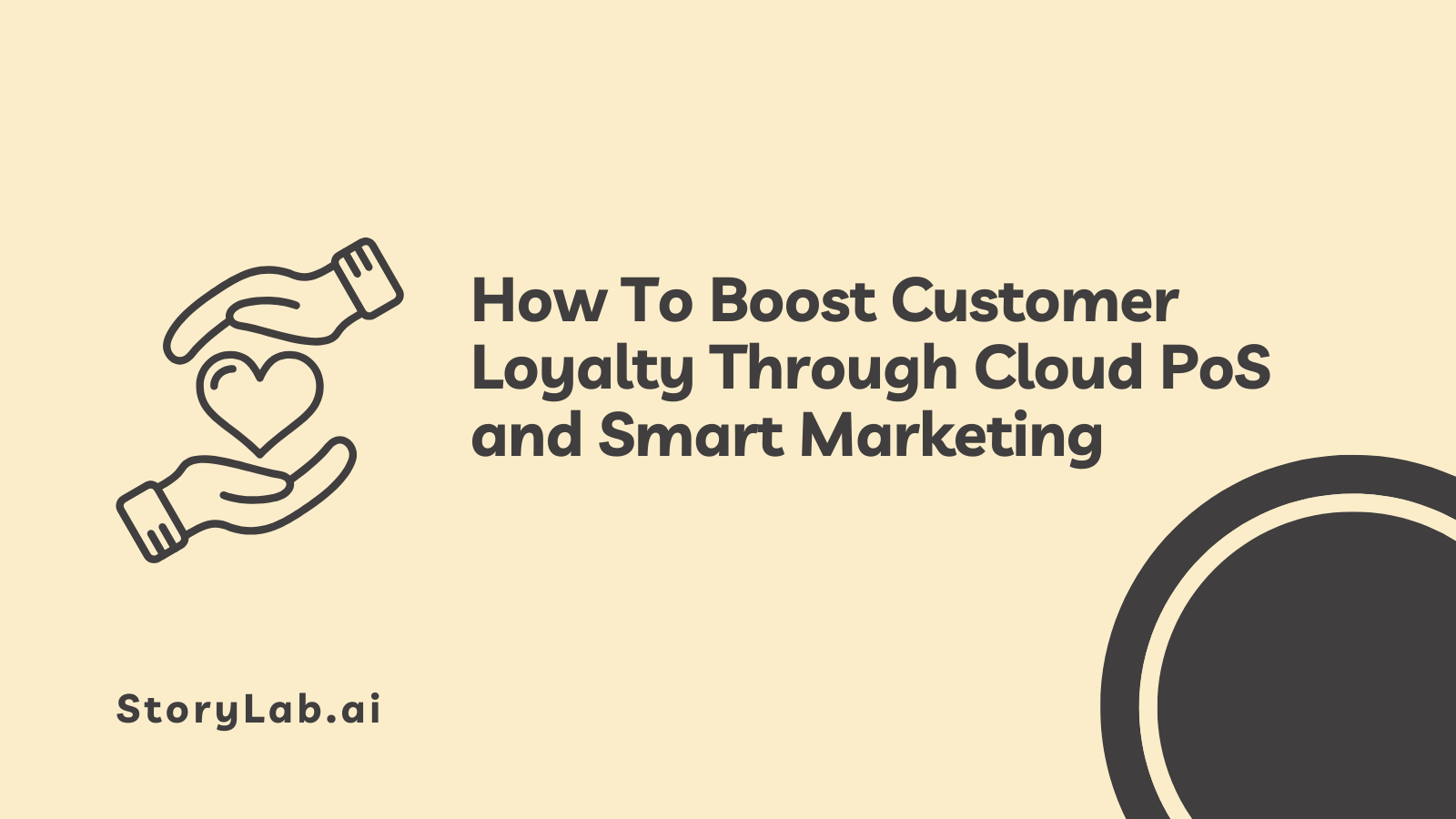 How To Boost Customer Loyalty Through Cloud PoS and Smart Marketing

StoryLab.ai